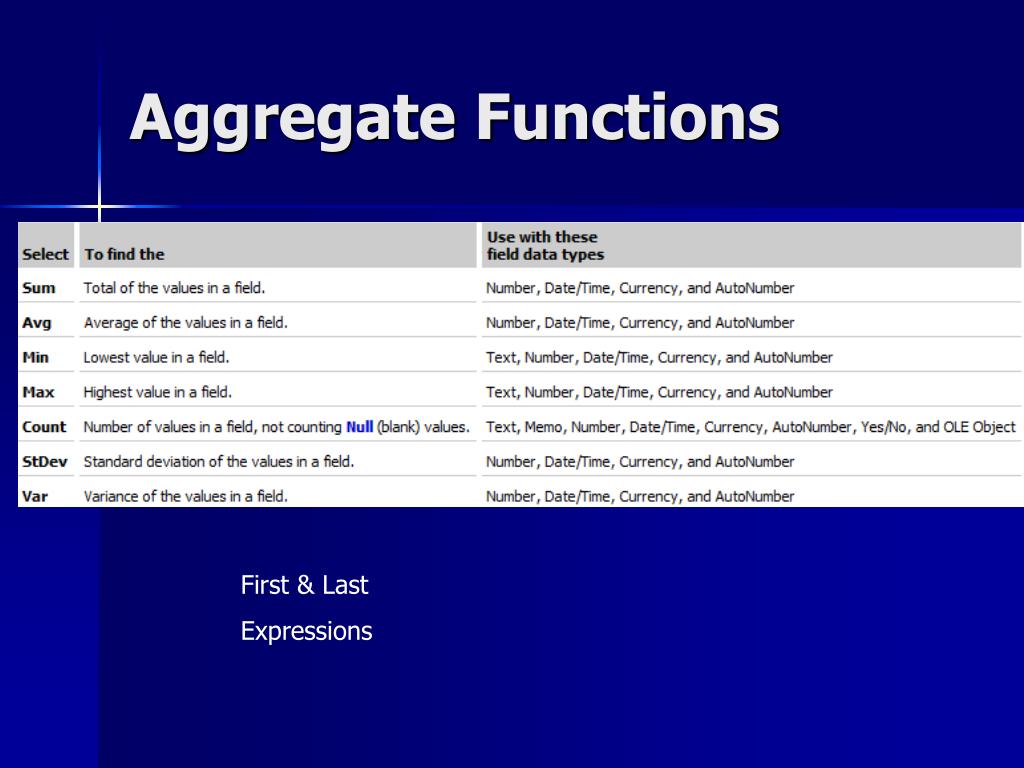 Aggregate Functions

| Select | To find the | Use with these field data types |
|---|---|---|
| Sum | Total of the values in a field. | Number, Date/Time, Currency, and AutoNumber |
| Avg | Average of the values in a field. | Number, Date/Time, Currency, and AutoNumber |
| Min | Lowest value in a field. | Text, Number, Date/Time, Currency, and AutoNumber |
| Max | Highest value in a field. | Text, Number, Date/Time, Currency, and AutoNumber |
| Count | Number of values in a field, not counting Null (blank) values. | Text, Memo, Number, Date/Time, Currency, AutoNumber, Yes/No, and OLE Object |
| StDev | Standard deviation of the values in a field. | Number, Date/Time, Currency, and AutoNumber |
| Var | Variance of the values in a field. | Number, Date/Time, Currency, and AutoNumber |

First & Last

Expressions